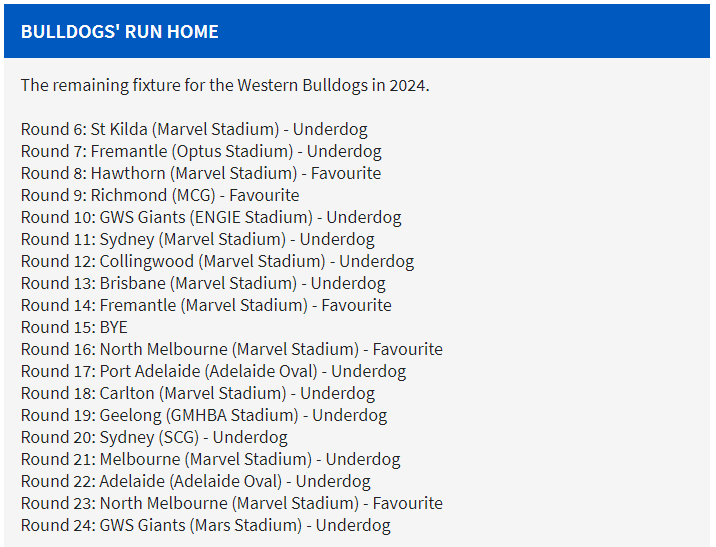 BULLDOGS' RUN HOME

The remaining fixture for the Western Bulldogs in 2024.

Round 6: St Kilda (Marvel Stadium) - Underdog
Round 7: Fremantle (Optus Stadium) - Underdog
Round 8: Hawthorn (Marvel Stadium) - Favourite
Round 9: Richmond (MCG) - Favourite
Round 10: GWS Giants (ENGIE Stadium) - Underdog
Round 11: Sydney (Marvel Stadium) - Underdog
Round 12: Collingwood (Marvel Stadium) - Underdog
Round 13: Brisbane (Marvel Stadium) - Underdog
Round 14: Fremantle (Marvel Stadium) - Favourite
Round 15: BYE
Round 16: North Melbourne (Marvel Stadium) - Favourite
Round 17: Port Adelaide (Adelaide Oval) - Underdog
Round 18: Carlton (Marvel Stadium) - Underdog
Round 19: Geelong (GMHBA Stadium) - Underdog
Round 20: Sydney (SCG) - Underdog
Round 21: Melbourne (Marvel Stadium) - Underdog
Round 22: Adelaide (Adelaide Oval) - Underdog
Round 23: North Melbourne (Marvel Stadium) - Favourite
Round 24: GWS Giants (Mars Stadium) - Underdog